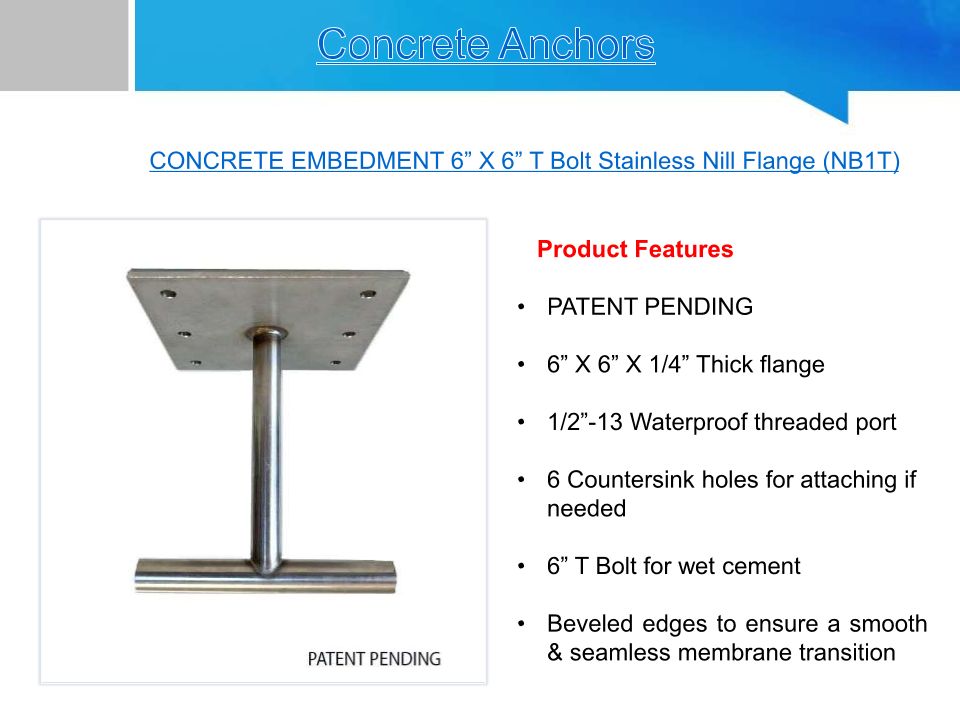 Concrete Anchors

CONCRETE EMBEDMENT 6” X 6” T Bolt Stainless Nill Flange (NB1T)

PATENT PENDING

Product Features

• PATENT PENDING

• 6” X 6” X 1/4” Thick flange

• 1/2”-13 Waterproof threaded port

• 6 Countersink holes for attaching if needed

• 6” T Bolt for wet cement

• Beveled edges to ensure a smooth & seamless membrane transition